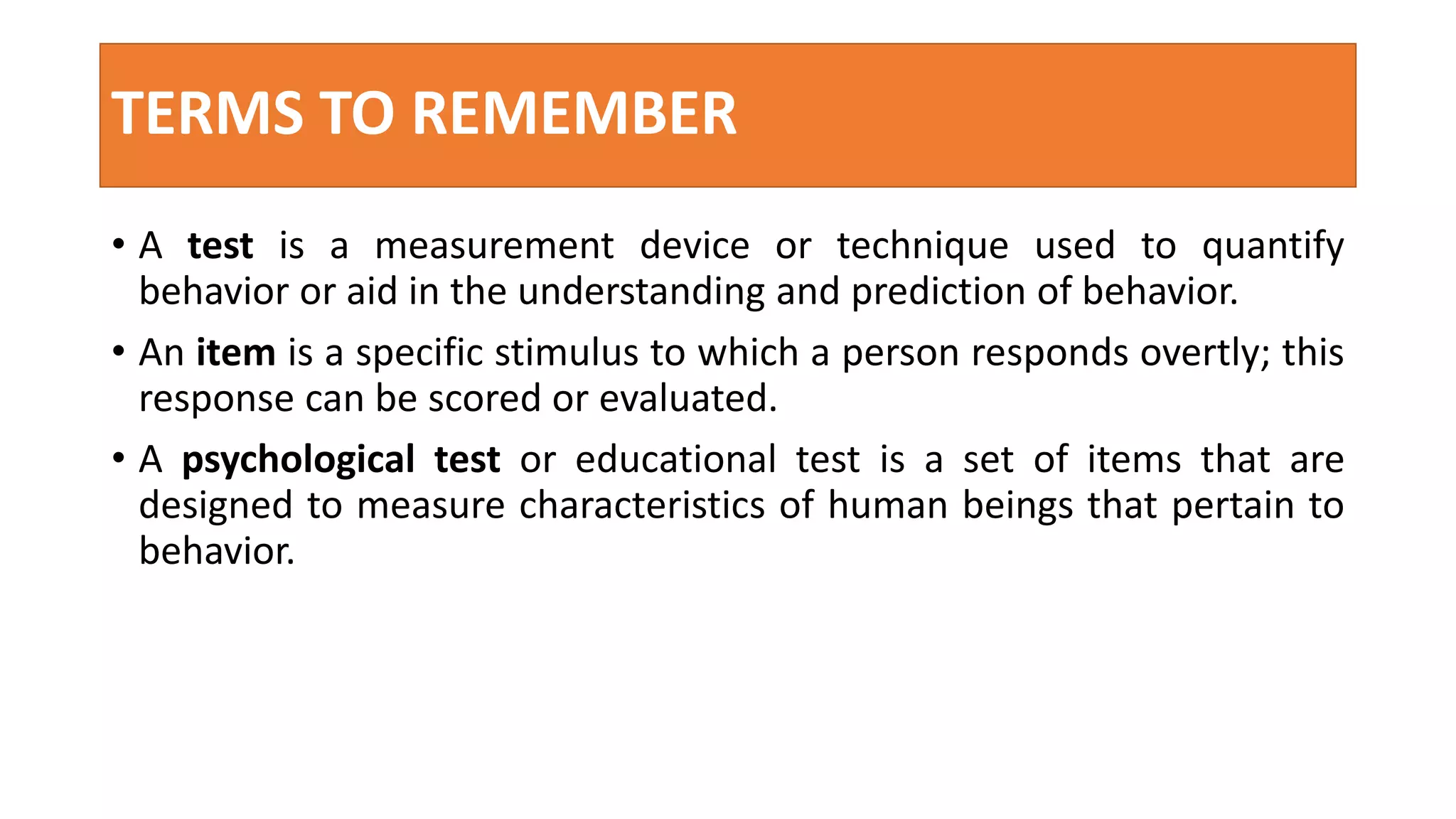 TERMS TO REMEMBER

• A test is a measurement device or technique used to quantify behavior or aid in the understanding and prediction of behavior.

• An item is a specific stimulus to which a person responds overtly; this response can be scored or evaluated.

• A psychological test or educational test is a set of items that are designed to measure characteristics of human beings that pertain to behavior.